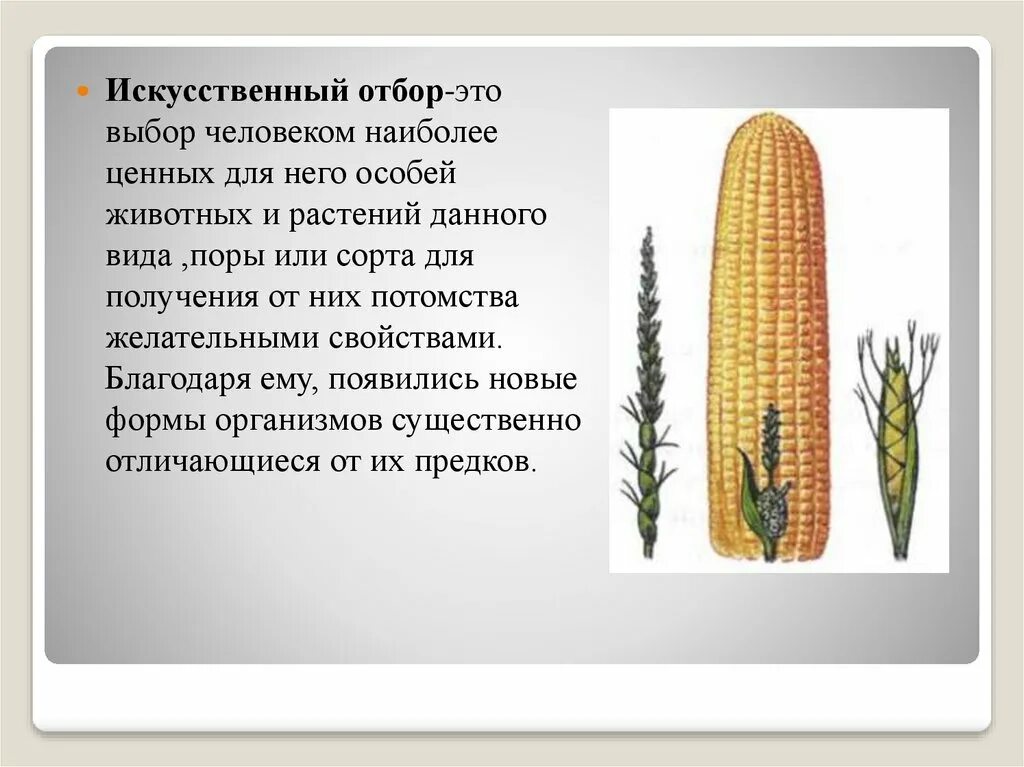 Искусственный отбор-это выбор человеком наиболее ценных для него особей животных и растений данного вида ,поры или сорта для получения от них потомства желательными свойствами. Благодаря ему, появились новые формы организмов существенно отличающиеся от их предков.